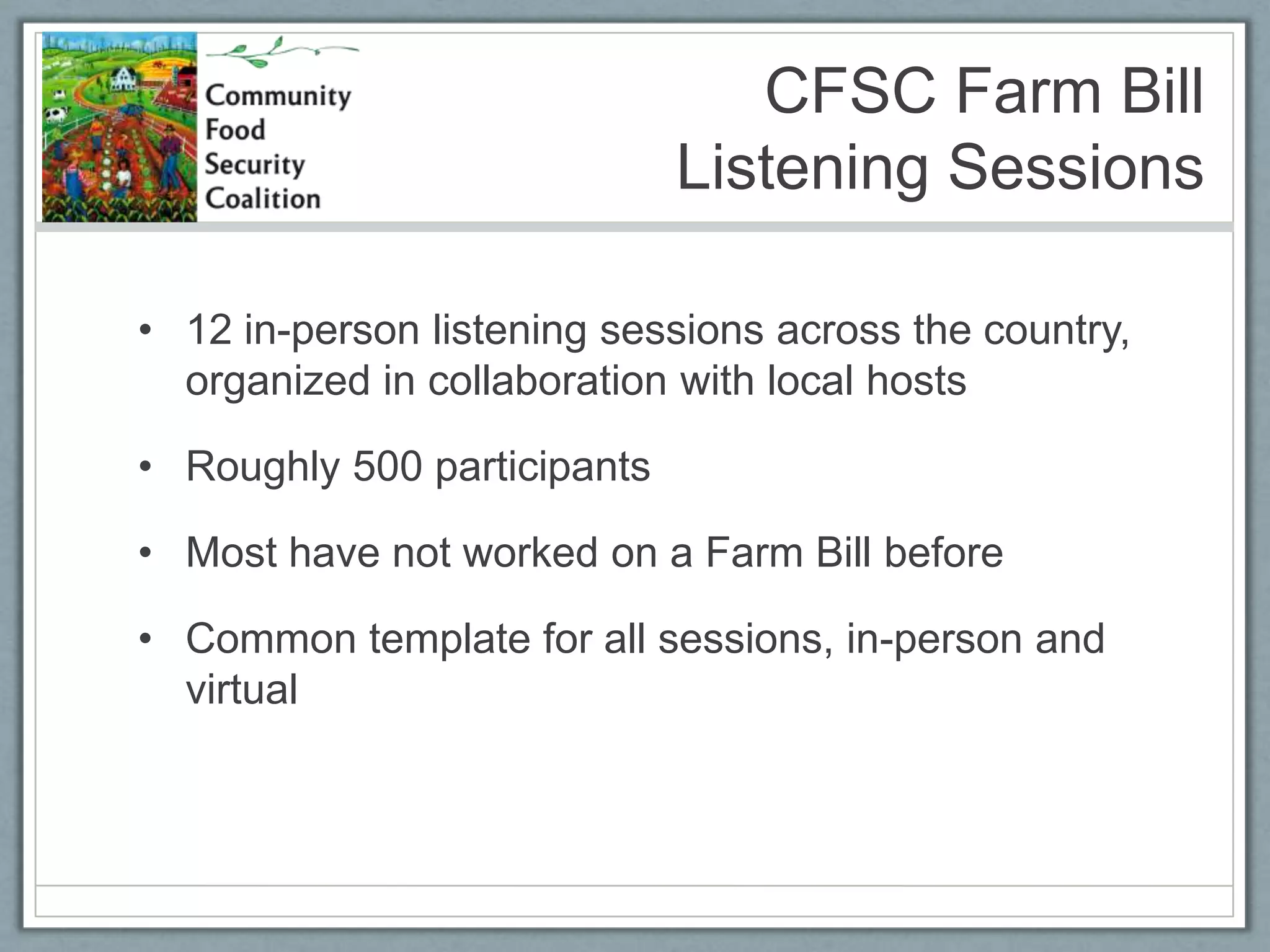 Community Food Security Coalition

CFSC Farm Bill Listening Sessions

• 12 in-person listening sessions across the country, organized in collaboration with local hosts

• Roughly 500 participants

• Most have not worked on a Farm Bill before

• Common template for all sessions, in-person and virtual